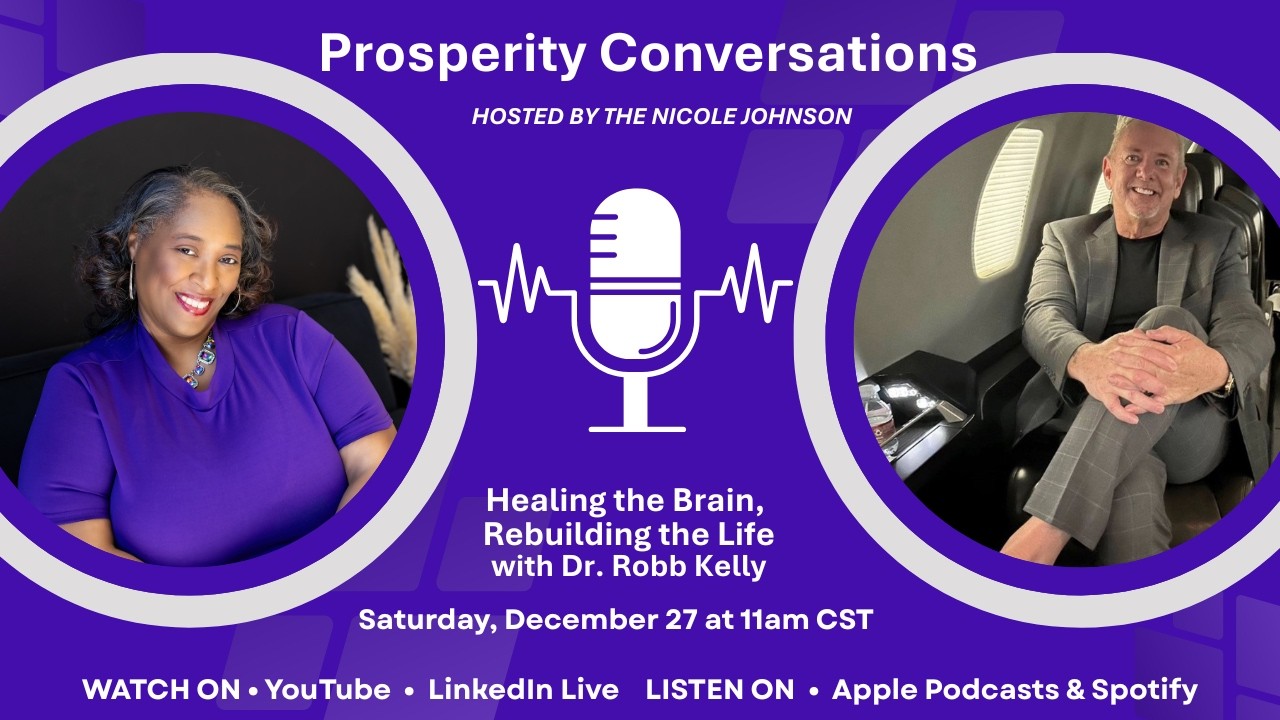 Prosperity Conversations

HOSTED BY THE NICOLE JOHNSON

Healing the Brain, Rebuilding the Life with Dr. Robb Kelly

Saturday, December 27 at 11am CST

WATCH ON • YouTube • LinkedIn Live LISTEN ON • Apple Podcasts & Spotify